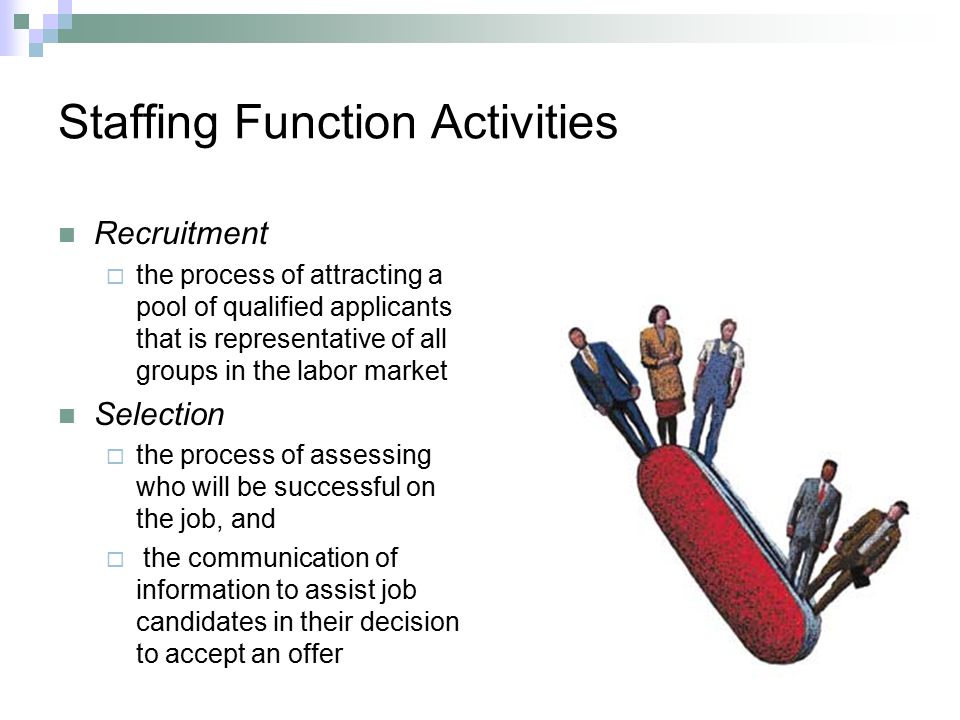 Staffing Function Activities

Recruitment

the process of attracting a pool of qualified applicants that is representative of all groups in the labor market

Selection

the process of assessing who will be successful on the job, and

the communication of information to assist job candidates in their decision to accept an offer